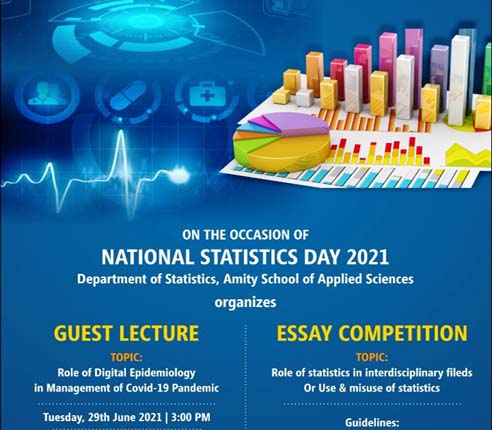 ON THE OCCASION OF
NATIONAL STATISTICS DAY 2021
Department of Statistics, Amity School of Applied Sciences
organizes

GUEST LECTURE
TOPIC:
Role of Digital Epidemiology in Management of Covid-19 Pandemic
Tuesday, 29th June 2021 | 3:00 PM

ESSAY COMPETITION
TOPIC:
Role of statistics in interdisciplinary fileds
Or Use & misuse of statistics
Guidelines: